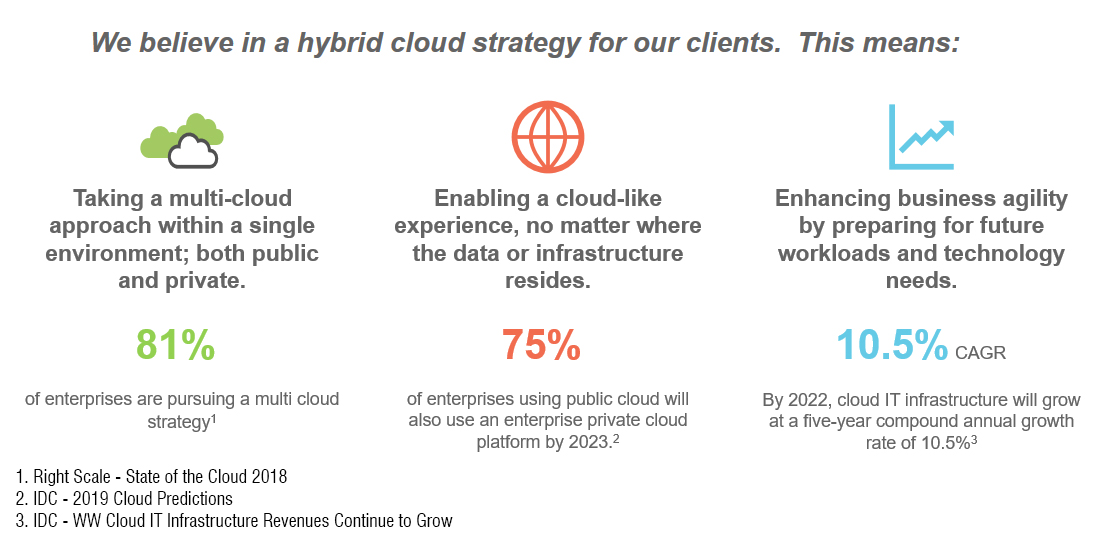 We believe in a hybrid cloud strategy for our clients. This means:

Taking a multi-cloud approach within a single environment; both public and private.

81%

of enterprises are pursuing a multi cloud strategy$^1$

Enabling a cloud-like experience, no matter where the data or infrastructure resides.

75%

of enterprises using public cloud will also use an enterprise private cloud platform by 2023.$^2$

Enhancing business agility by preparing for future workloads and technology needs.

10.5% CAGR

By 2022, cloud IT infrastructure will grow at a five-year compound annual growth rate of 10.5%$^3$

1. Right Scale - State of the Cloud 2018
2. IDC - 2019 Cloud Predictions
3. IDC - WW Cloud IT Infrastructure Revenues Continue to Grow